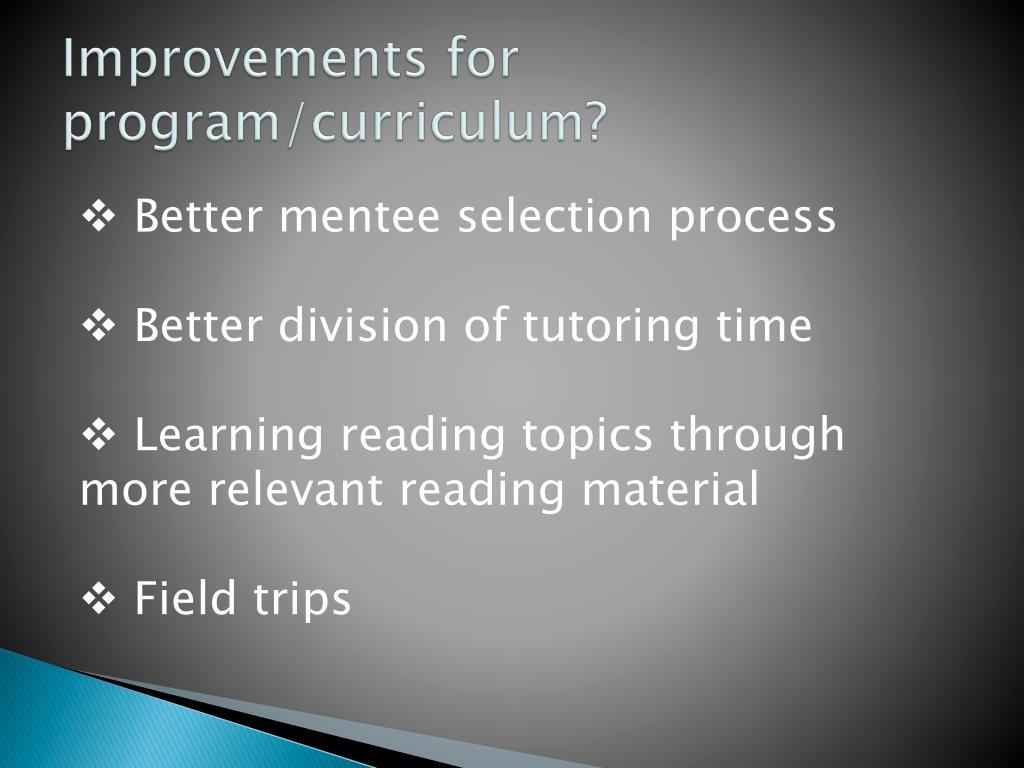 Improvements for program/curriculum?

❖ Better mentee selection process

❖ Better division of tutoring time

❖ Learning reading topics through more relevant reading material

❖ Field trips